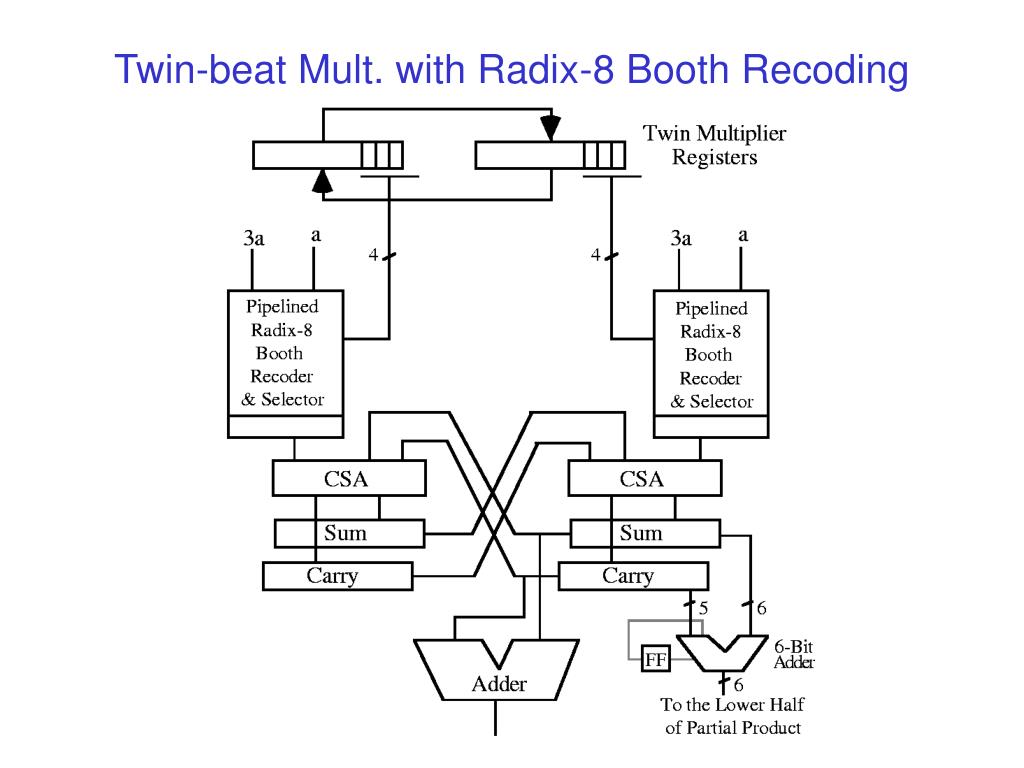 Twin-beat Mult. with Radix-8 Booth Recoding

Twin Multiplier Registers

3a
a
4
4
3a
a

Pipelined Radix-8 Booth Recoder & Selector

Pipelined Radix-8 Booth Recoder & Selector

CSA
CSA
Sum
Sum
Carry
Carry

5
6

FF

6-Bit Adder

Adder

6

To the Lower Half of Partial Product